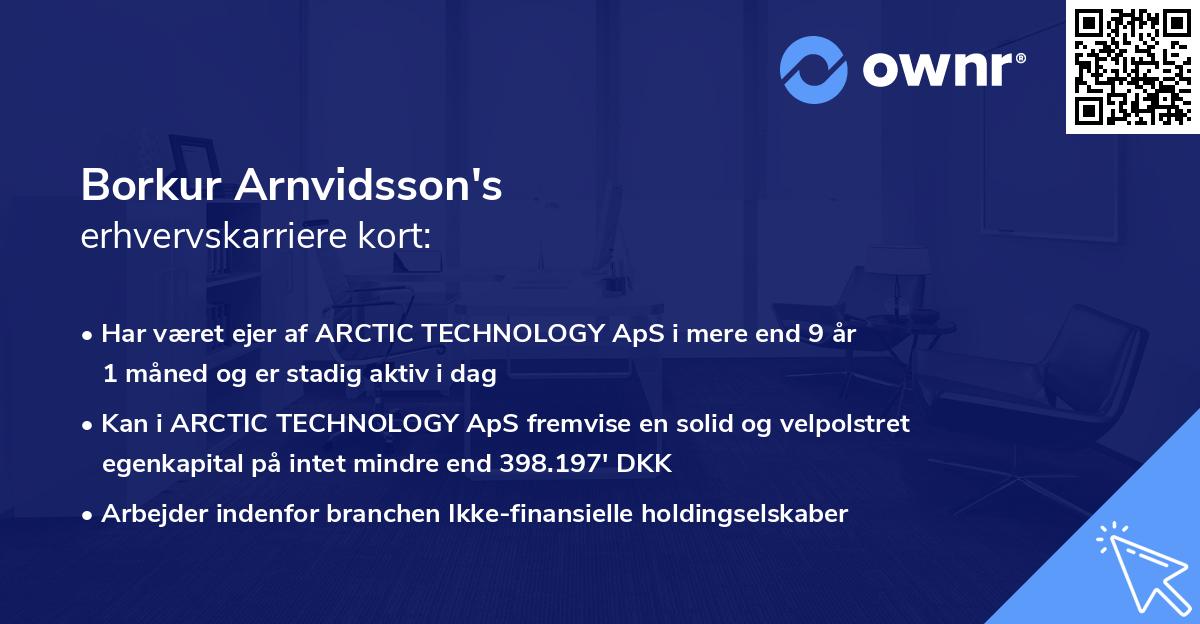 ownr®

Borkur Arnvidsson's
erhvervskarriere kort:

• Har været ejer af ARCTIC TECHNOLOGY ApS i mere end 9 år 1 måned og er stadig aktiv i dag

• Kan i ARCTIC TECHNOLOGY ApS fremvise en solid og velpolstret egenkapital på intet mindre end 398.197' DKK

• Arbejder indenfor branchen Ikke-finansielle holdingselskaber